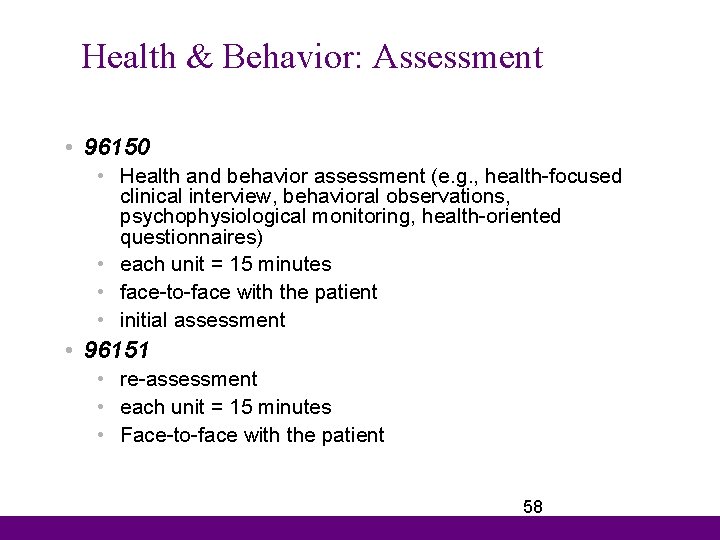 Health & Behavior: Assessment

• 96150
  • Health and behavior assessment (e.g., health-focused clinical interview, behavioral observations, psychophysiological monitoring, health-oriented questionnaires)
  • each unit = 15 minutes
  • face-to-face with the patient
  • initial assessment
• 96151
  • re-assessment
  • each unit = 15 minutes
  • Face-to-face with the patient

58